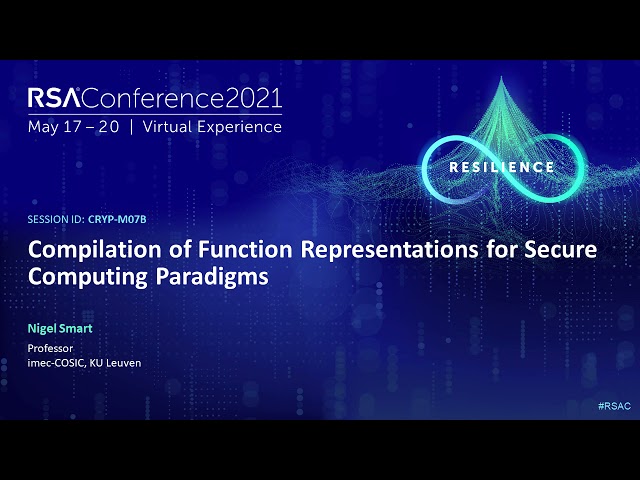 RSAConference2021
May 17 – 20 | Virtual Experience

RESILIENCE

SESSION ID: CRYP-M07B

Compilation of Function Representations for Secure Computing Paradigms

Nigel Smart

Professor
imec-COSIC, KU Leuven

#RSAC